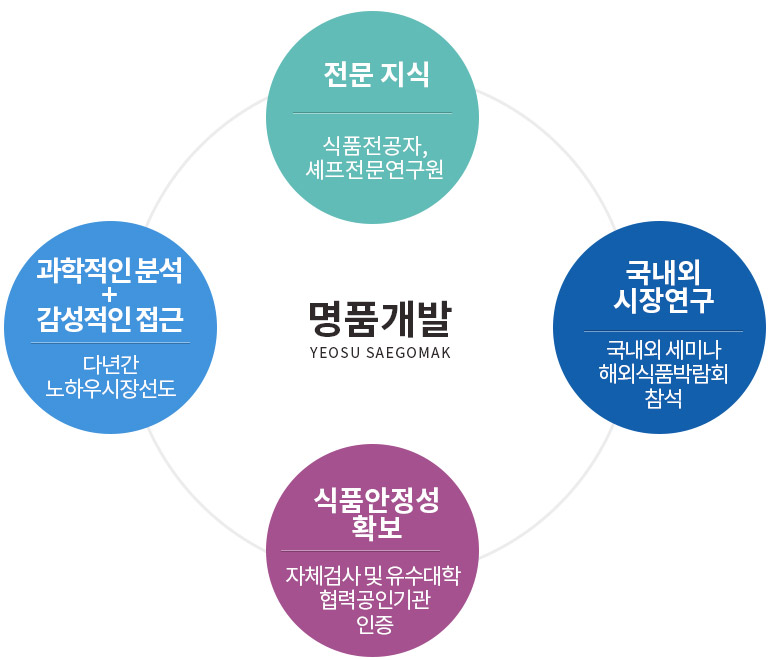 전문 지식

식품전공자,
셰프전문연구원

과학적인 분석
+
감성적인 접근

다년간
노하우시장선도

명품개발
YEOSU SAEGOMAK

국내외
시장연구

국내외 세미나
해외식품박람회
참석

식품안정성
확보

자체검사 및 유수대학
협력공인기관
인증